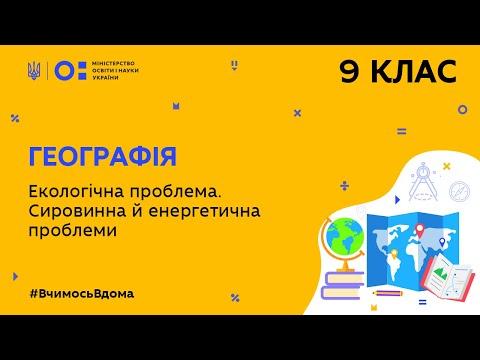 МІНІСТЕРСТВО ОСВІТИ І НАУКИ УКРАЇНИ

9 КЛАС

ГЕОГРАФІЯ

Екологічна проблема. Сировинна й енергетична проблеми

#ВчимосьВдома